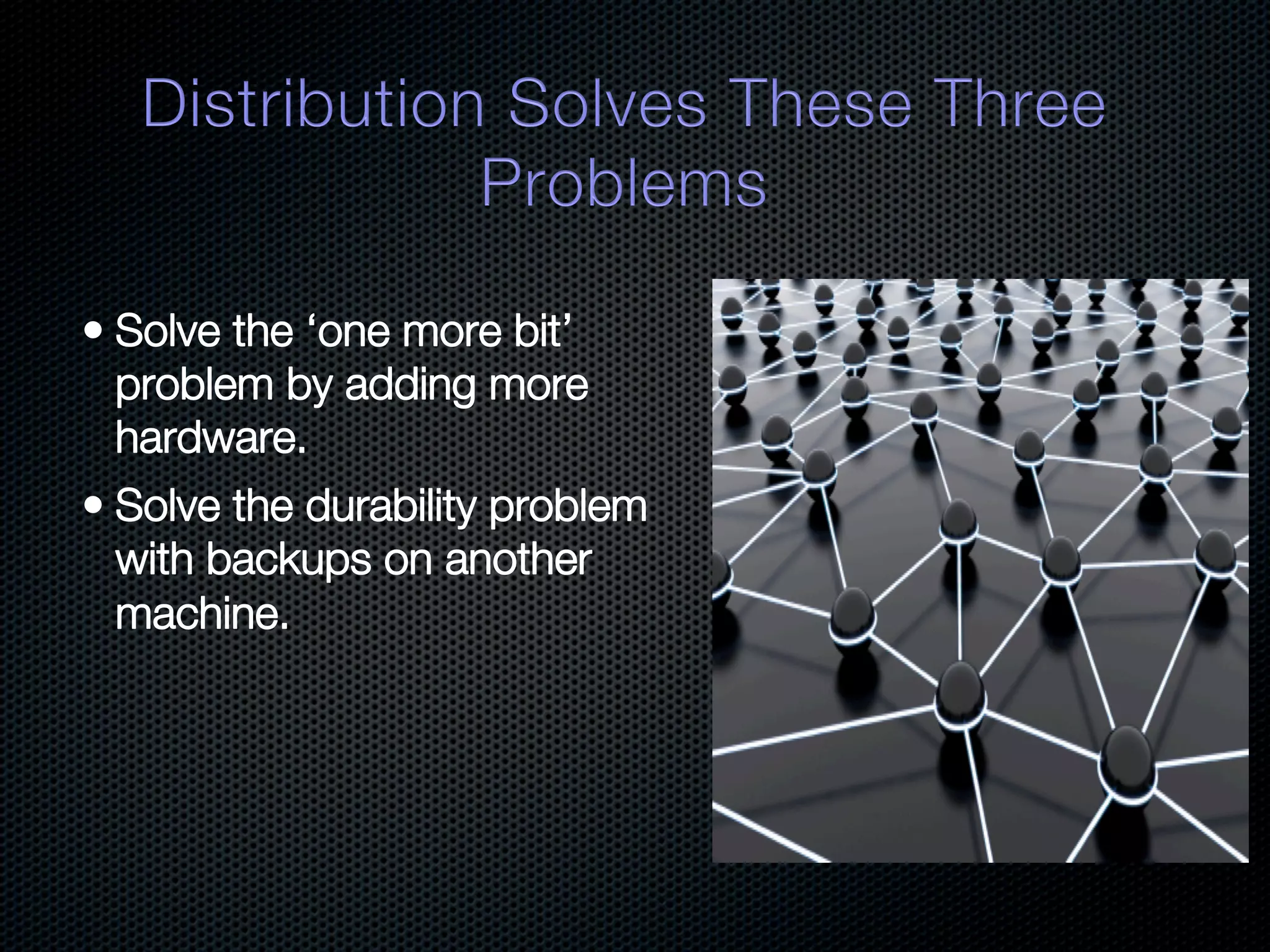 Distribution Solves These Three Problems

• Solve the ‘one more bit’ problem by adding more hardware.
• Solve the durability problem with backups on another machine.